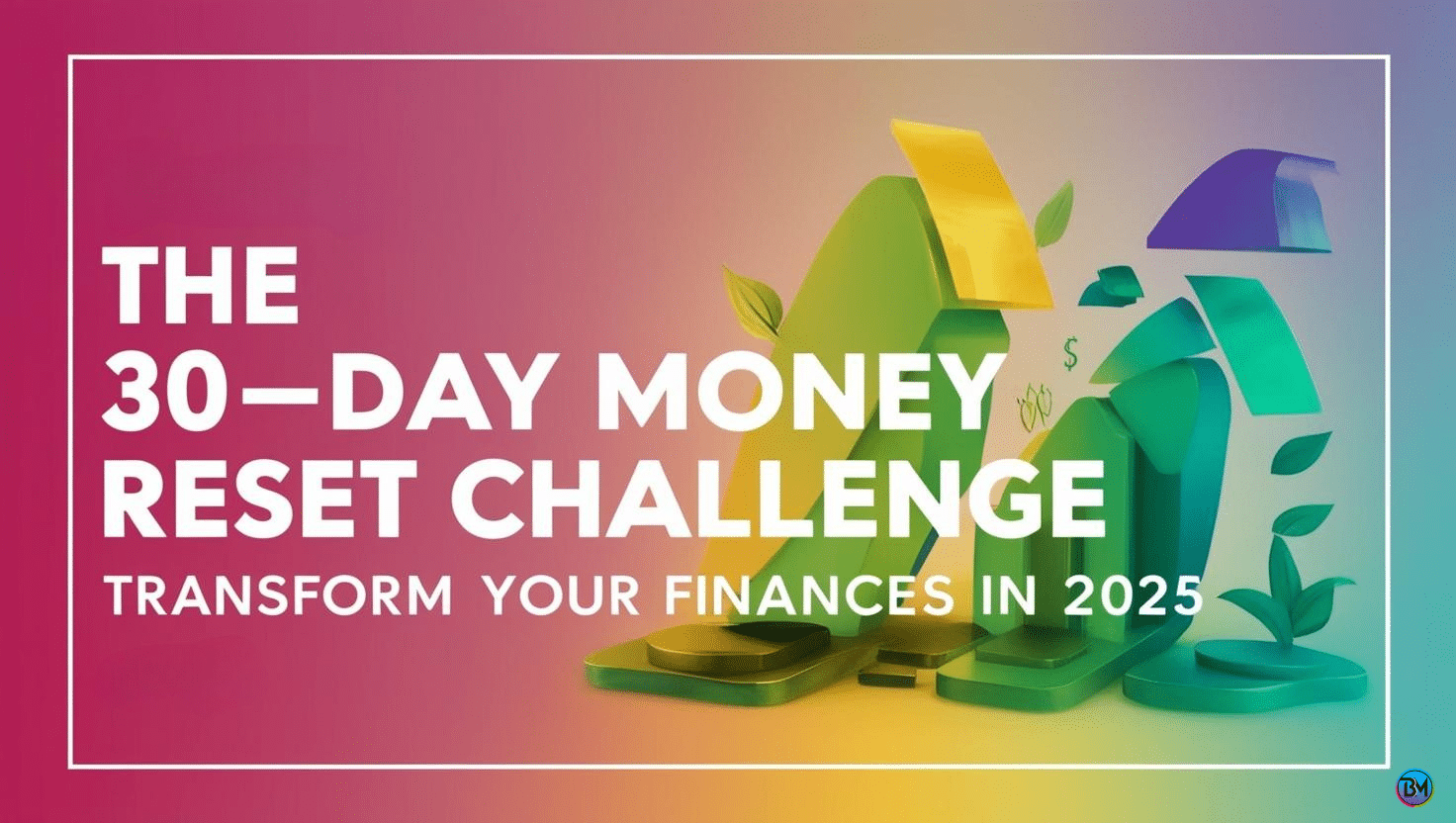 THE
30—DAY MONEY
RESET CHALLENGE
TRANSFORM YOUR FINANCES IN 2025

$

BM